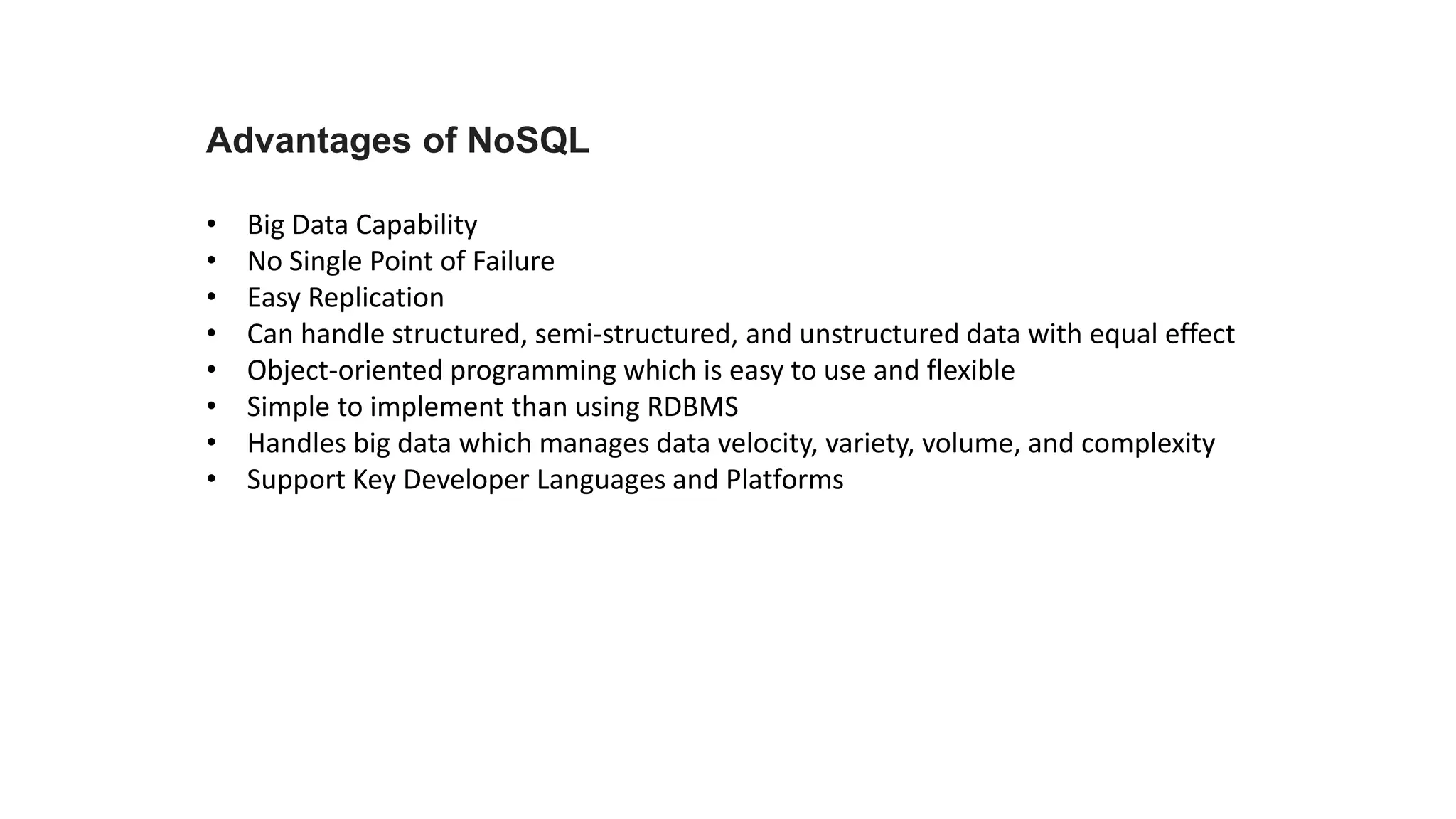 Advantages of NoSQL

• Big Data Capability
• No Single Point of Failure
• Easy Replication
• Can handle structured, semi-structured, and unstructured data with equal effect
• Object-oriented programming which is easy to use and flexible
• Simple to implement than using RDBMS
• Handles big data which manages data velocity, variety, volume, and complexity
• Support Key Developer Languages and Platforms